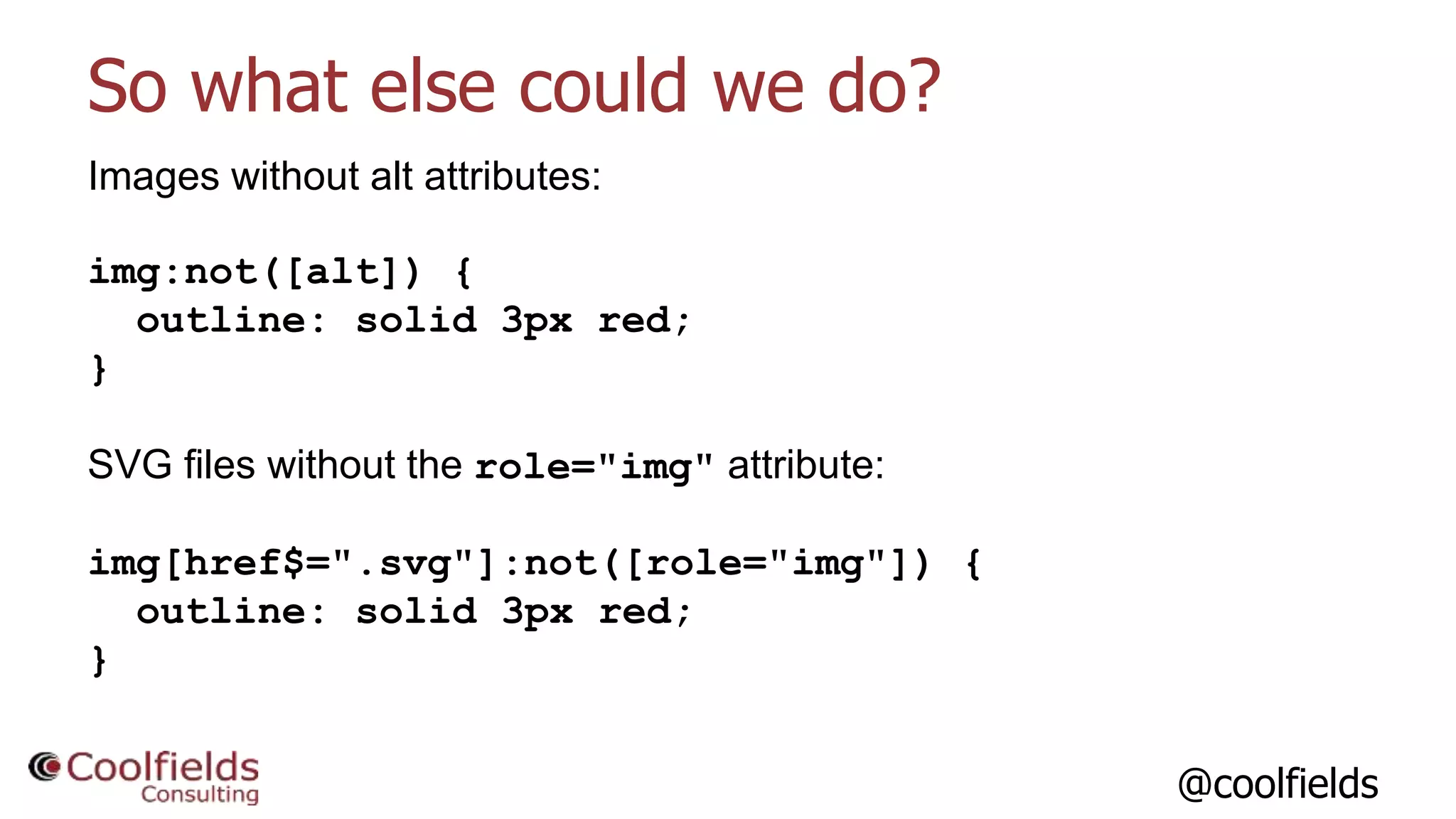 So what else could we do?

Images without alt attributes:

img:not([alt]) {
  outline: solid 3px red;
}

SVG files without the role="img" attribute:

img[href$=".svg"]:not([role="img"]) {
  outline: solid 3px red;
}

Coolfields Consulting

@coolfields